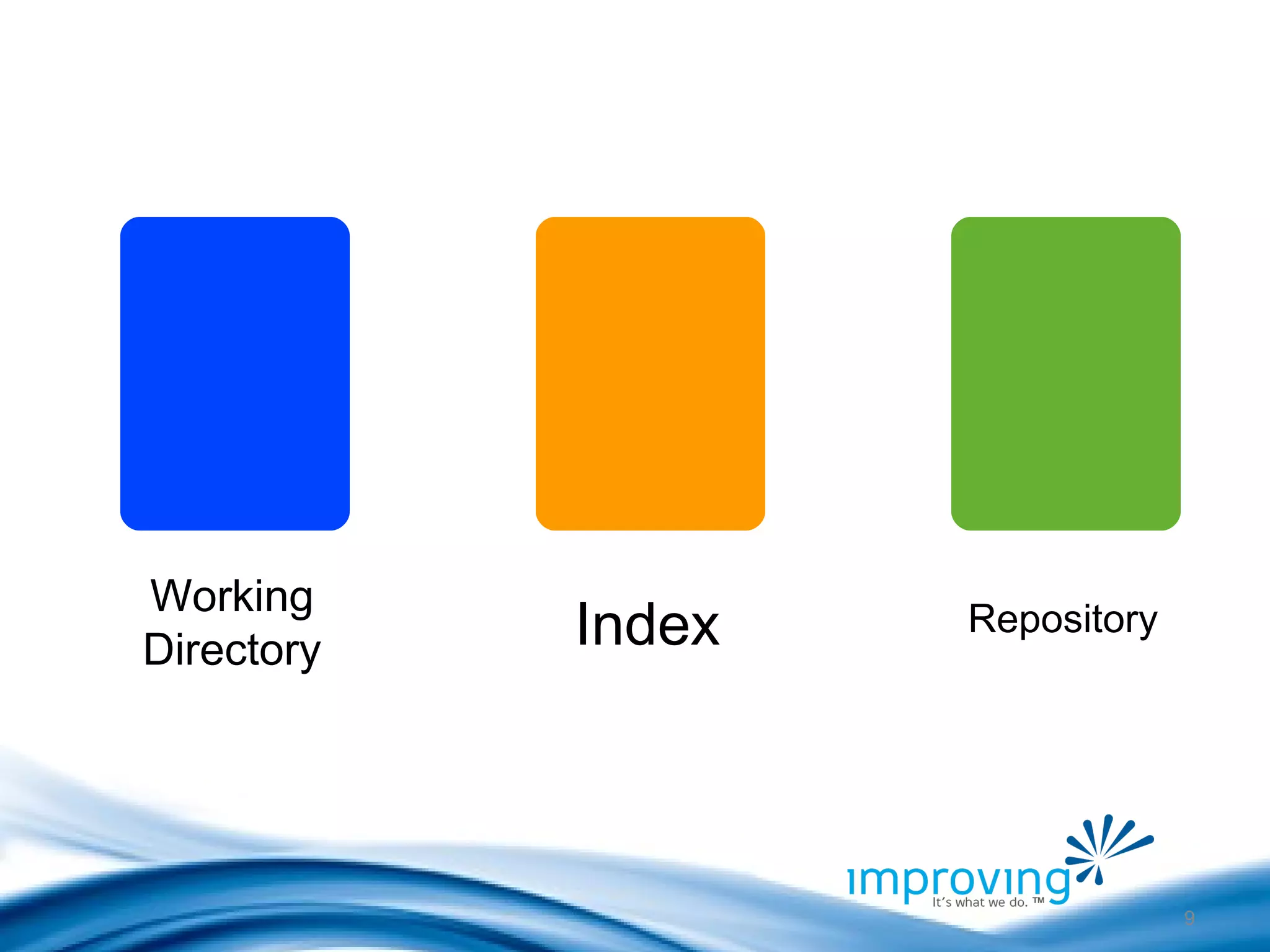 Working Directory

Index

Repository

improving
It's what we do. ™

9